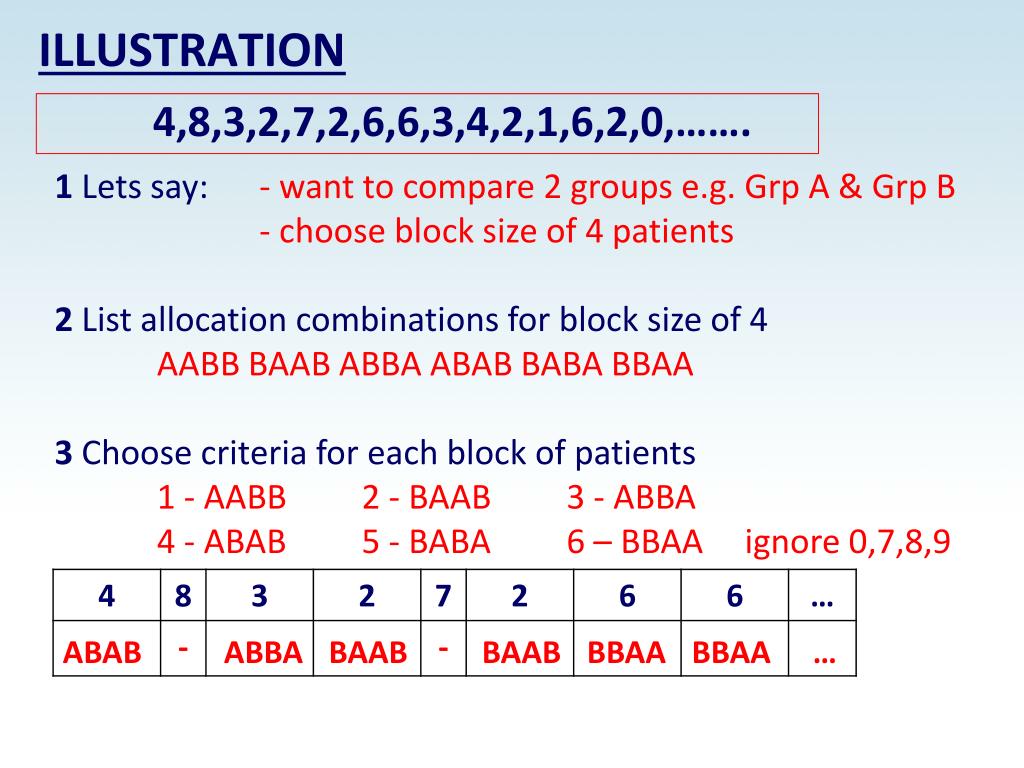 ILLUSTRATION

4,8,3,2,7,2,6,6,3,4,2,1,6,2,0,…….

1 Lets say: - want to compare 2 groups e.g. Grp A & Grp B
- choose block size of 4 patients

2 List allocation combinations for block size of 4
AABB BAAB ABBA ABAB BABA BBAA

3 Choose criteria for each block of patients
1 - AABB 2 - BAAB 3 - ABBA
4 - ABAB 5 - BABA 6 – BBAA ignore 0,7,8,9

| 4 | 8 | 3 | 2 | 7 | 2 | 6 | 6 | … |
|---|---|---|---|---|---|---|---|---|
| ABAB | - | ABBA | BAAB | - | BAAB | BBAA | BBAA | … |